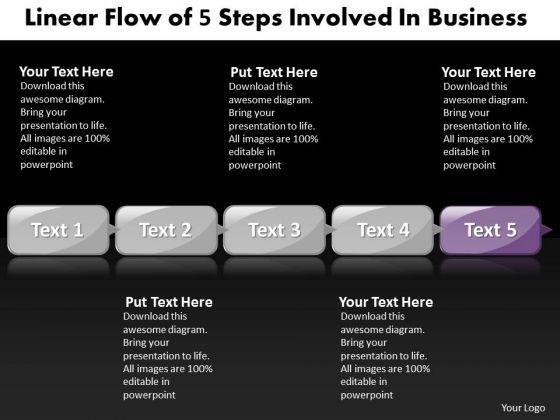 Linear Flow of 5 Steps Involved In Business

Your Text Here
Download this awesome diagram. Bring your presentation to life. All images are 100% editable in powerpoint

Put Text Here
Download this awesome diagram. Bring your presentation to life. All images are 100% editable in powerpoint

Your Text Here
Download this awesome diagram. Bring your presentation to life. All images are 100% editable in powerpoint

Text 1

Text 2

Text 3

Text 4

Text 5

Put Text Here
Download this awesome diagram. Bring your presentation to life. All images are 100% editable in powerpoint

Your Text Here
Download this awesome diagram. Bring your presentation to life. All images are 100% editable in powerpoint

Your Logo